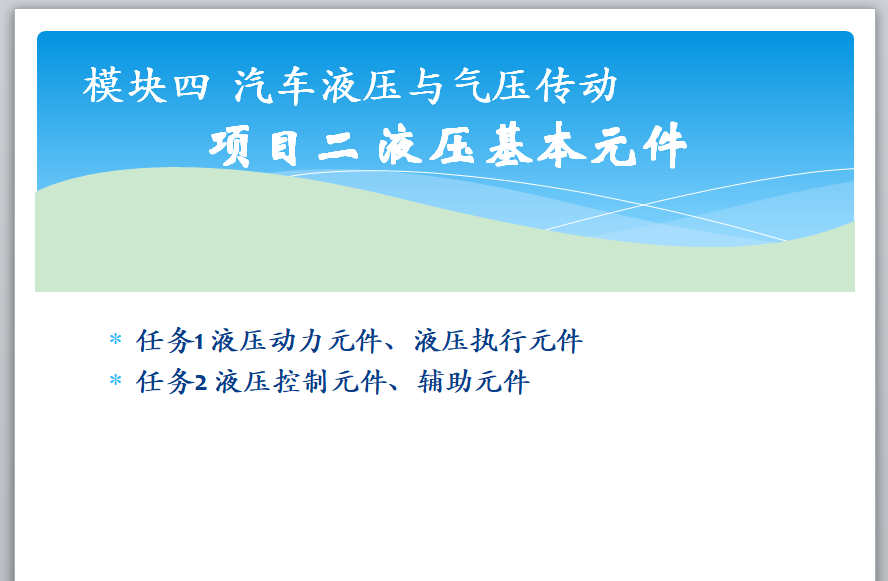 模块四 汽车液压与气压传动

项目二 液压基本元件

* 任务1 液压动力元件、液压执行元件
* 任务2 液压控制元件、辅助元件